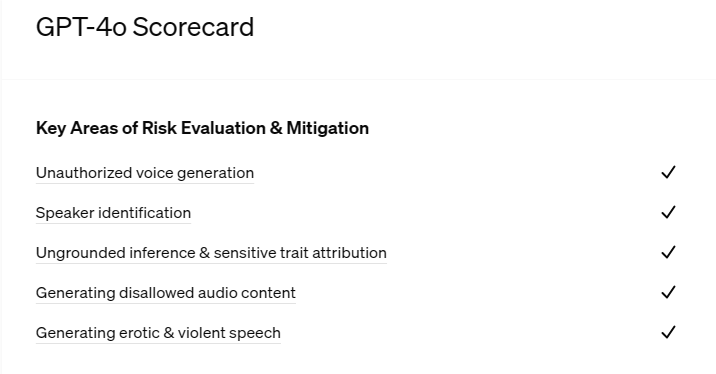 GPT-4o Scorecard

Key Areas of Risk Evaluation & Mitigation

Unauthorized voice generation ✓

Speaker identification ✓

Ungrounded inference & sensitive trait attribution ✓

Generating disallowed audio content ✓

Generating erotic & violent speech ✓